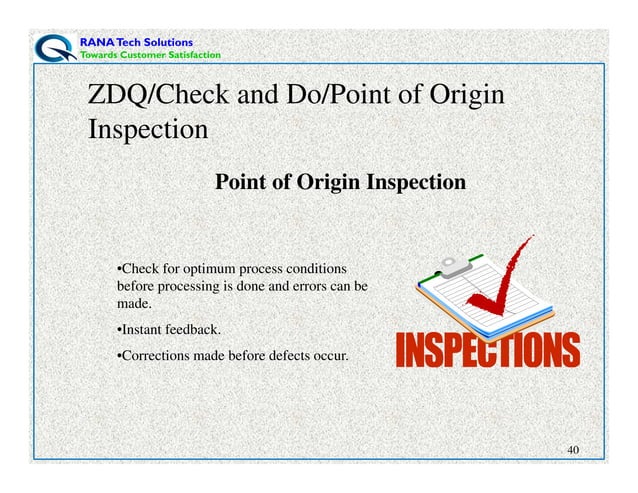 RANA Tech Solutions
Towards Customer Satisfaction

ZDQ/Check and Do/Point of Origin Inspection

Point of Origin Inspection

•Check for optimum process conditions before processing is done and errors can be made.

•Instant feedback.

•Corrections made before defects occur.

INSPECTIONS

40